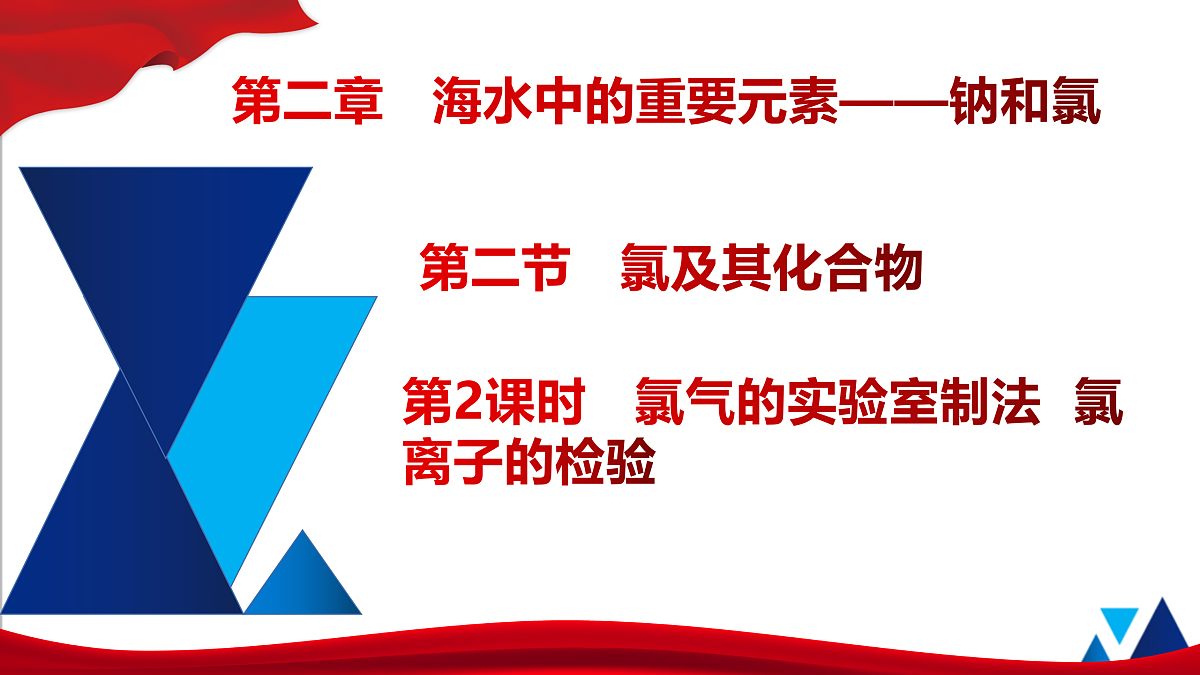 第二章　海水中的重要元素——钠和氯

第二节　氯及其化合物

第2课时　氯气的实验室制法 氯离子的检验